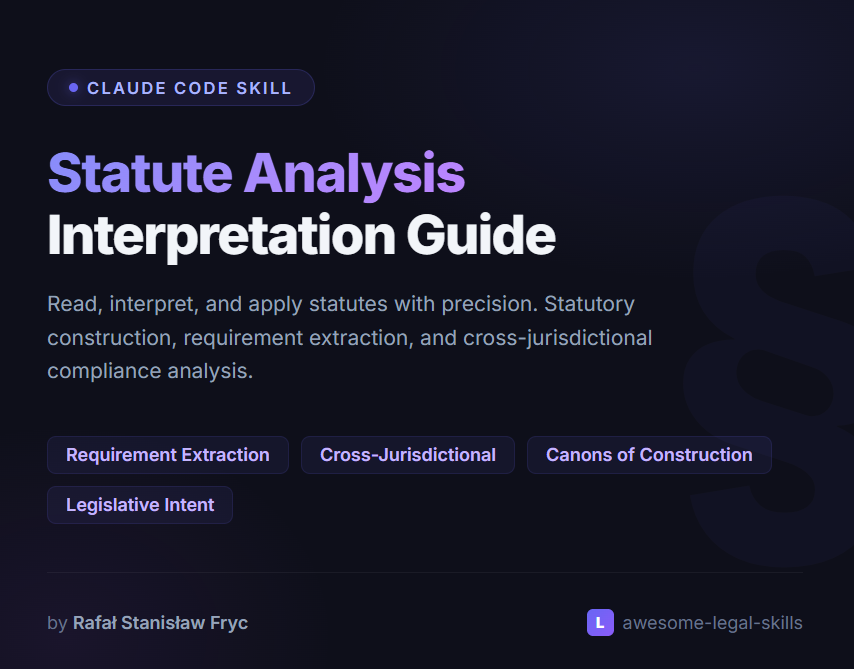 CLAUDE CODE SKILL

Statute Analysis
Interpretation Guide

Read, interpret, and apply statutes with precision. Statutory construction, requirement extraction, and cross-jurisdictional compliance analysis.

Requirement Extraction

Cross-Jurisdictional

Canons of Construction

Legislative Intent

§

by Rafał Stanisław Fryc

L awesome-legal-skills